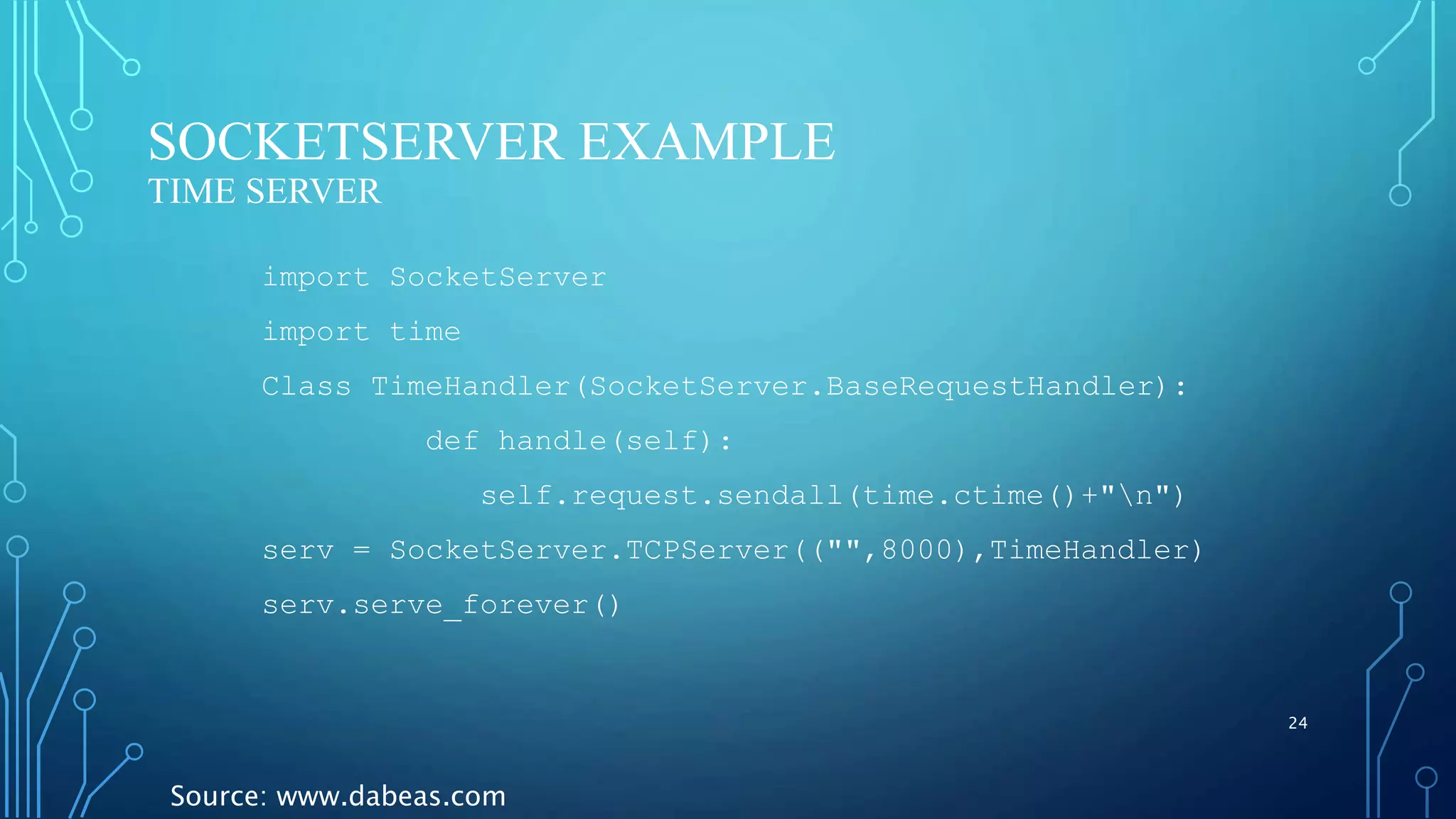 SOCKETSERVER EXAMPLE
TIME SERVER

import SocketServer

import time

Class TimeHandler(SocketServer.BaseRequestHandler):

def handle(self):

self.request.sendall(time.ctime()+"\n")

serv = SocketServer.TCPServer(("",8000),TimeHandler)

serv.serve_forever()

24

Source: www.dabeas.com